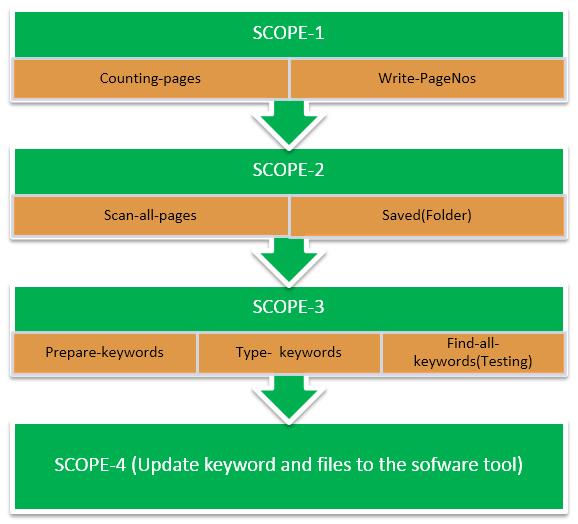 SCOPE-1

Counting-pages

Write-PageNos

SCOPE-2

Scan-all-pages

Saved(Folder)

SCOPE-3

Prepare-keywords

Type- keywords

Find-all-keywords(Testing)

SCOPE-4 (Update keyword and files to the sofware tool)